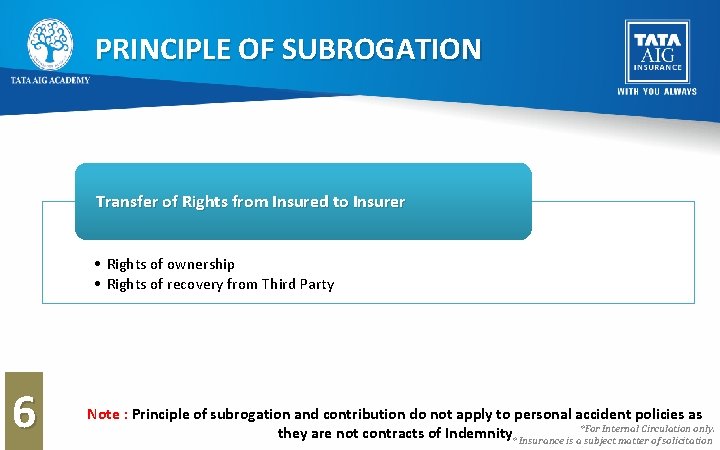 TATA AIG ACADEMY

PRINCIPLE OF SUBROGATION

TATA AIG INSURANCE
WITH YOU ALWAYS

Transfer of Rights from Insured to Insurer

• Rights of ownership
• Rights of recovery from Third Party

6

Note : Principle of subrogation and contribution do not apply to personal accident policies as they are not contracts of Indemnity

*For Internal Circulation only.
* Insurance is a subject matter of solicitation